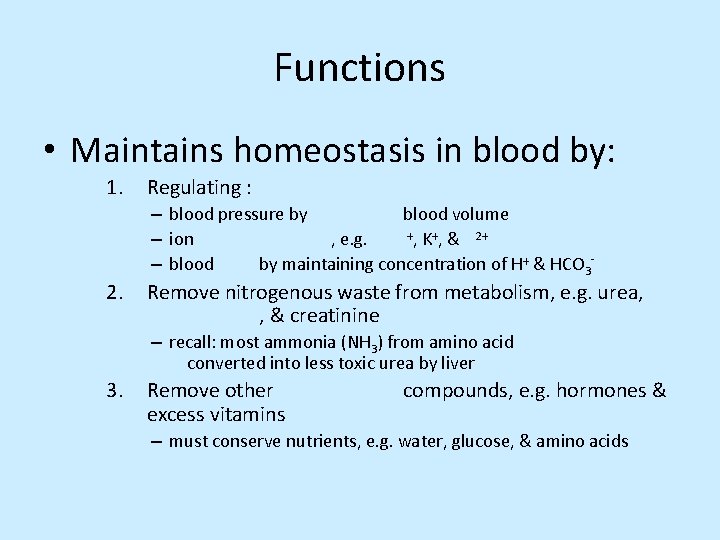 Functions

• Maintains homeostasis in blood by:

1. Regulating :
– blood pressure by blood volume
– ion , e.g. $^+$, $K^+$, & $^{2+}$
– blood by maintaining concentration of $H^+$ & $HCO_3^-$

2. Remove nitrogenous waste from metabolism, e.g. urea, , & creatinine
– recall: most ammonia ($NH_3$) from amino acid converted into less toxic urea by liver

3. Remove other compounds, e.g. hormones & excess vitamins
– must conserve nutrients, e.g. water, glucose, & amino acids